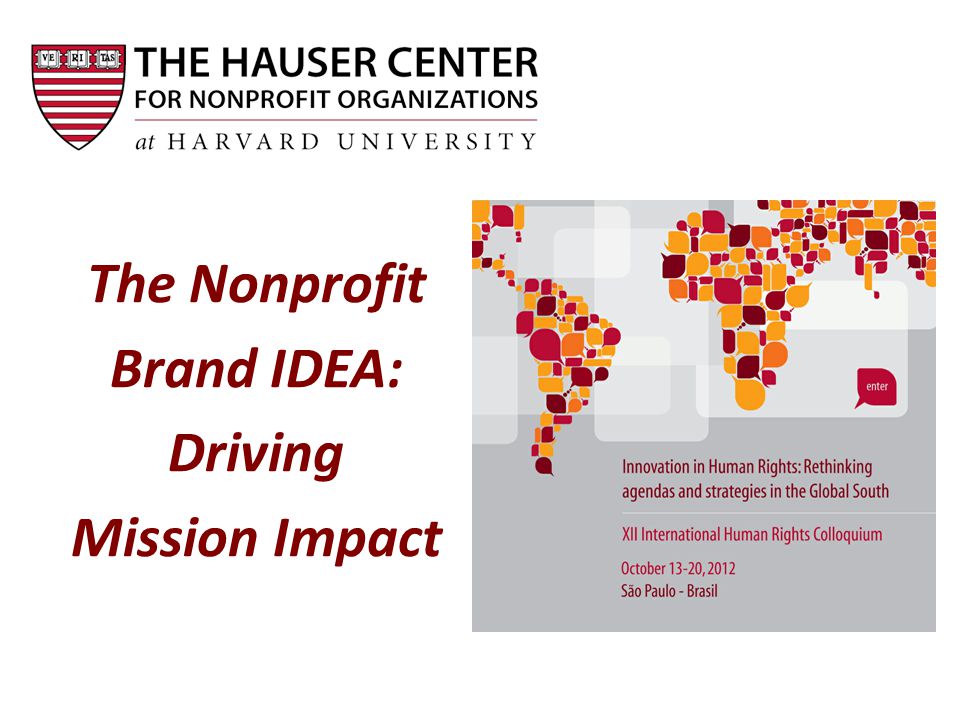 VE RI TAS

THE HAUSER CENTER
FOR NONPROFIT ORGANIZATIONS
at HARVARD UNIVERSITY

The Nonprofit Brand IDEA: Driving Mission Impact

enter

Innovation in Human Rights: Rethinking agendas and strategies in the Global South

XII International Human Rights Colloquium

October 13-20, 2012
São Paulo - Brasil